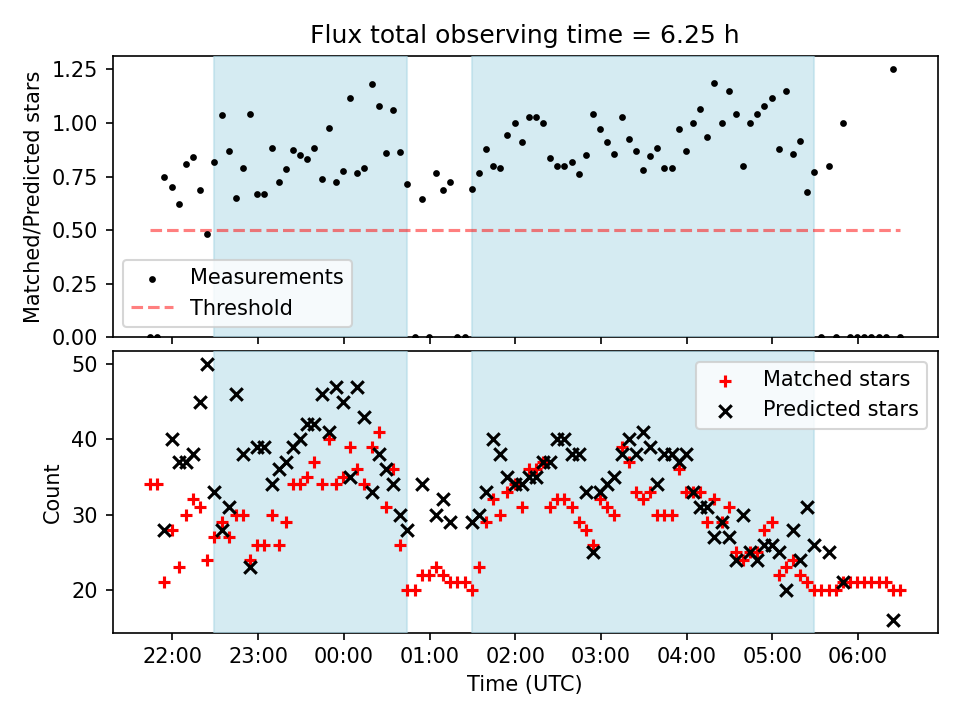 Flux total observing time = 6.25 h

Matched/Predicted stars

1.25
1.00
0.75
0.50
0.25
0.00

Measurements
Threshold

Count

50
40
30
20

Matched stars
Predicted stars

22:00
23:00
00:00
01:00
02:00
03:00
04:00
05:00
06:00

Time (UTC)